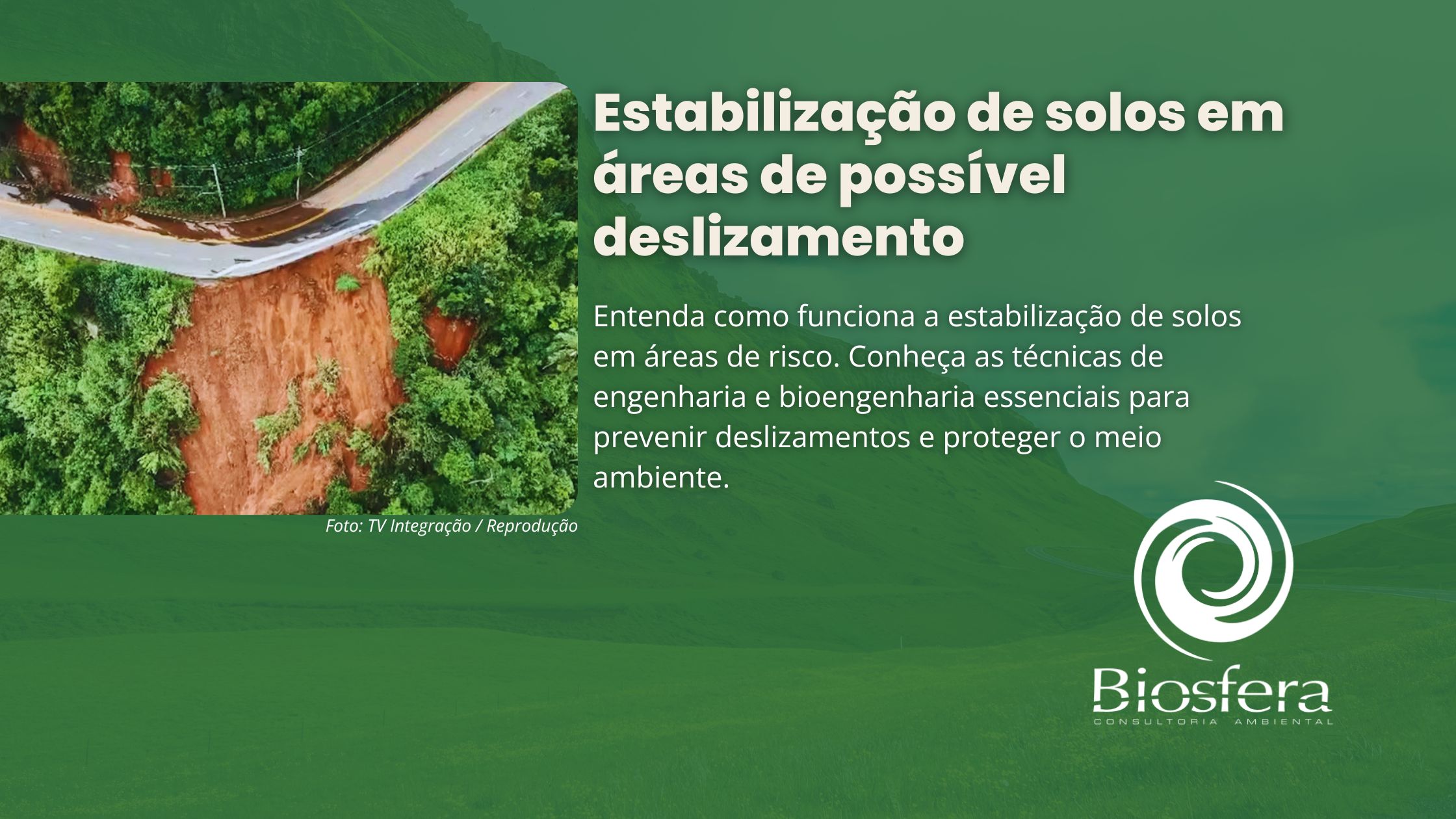 Estabilização de solos em áreas de possível deslizamento

Entenda como funciona a estabilização de solos em áreas de risco. Conheça as técnicas de engenharia e bioengenharia essenciais para prevenir deslizamentos e proteger o meio ambiente.

Foto: TV Integração / Reprodução

Biosfera
CONSULTORIA AMBIENTAL